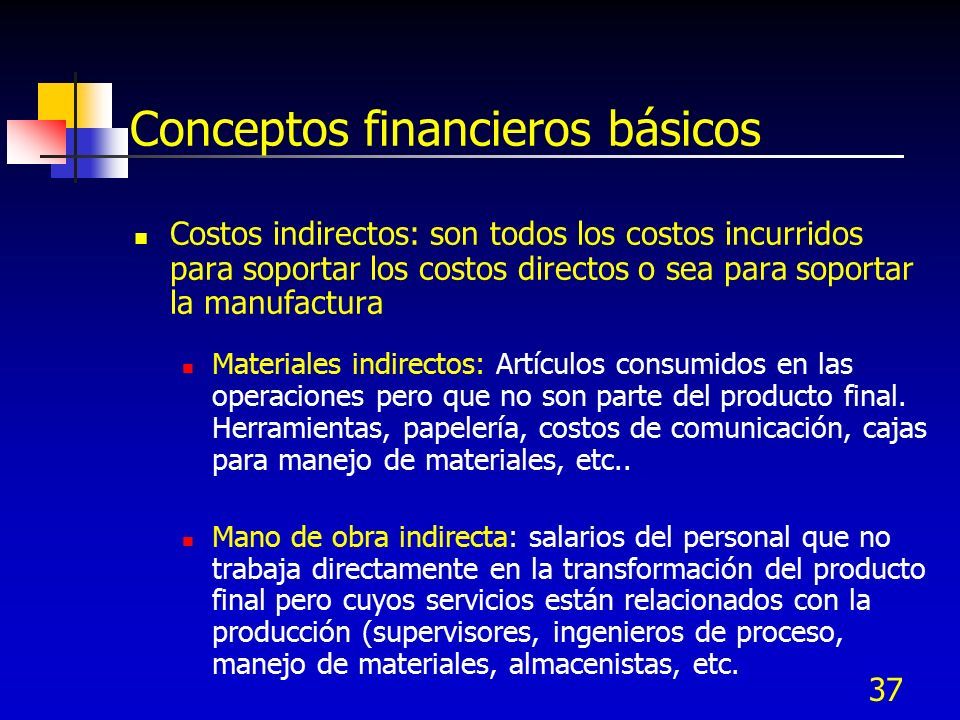 Conceptos financieros básicos

Costos indirectos: son todos los costos incurridos para soportar los costos directos o sea para soportar la manufactura

Materiales indirectos: Artículos consumidos en las operaciones pero que no son parte del producto final. Herramientas, papelería, costos de comunicación, cajas para manejo de materiales, etc..

Mano de obra indirecta: salarios del personal que no trabaja directamente en la transformación del producto final pero cuyos servicios están relacionados con la producción (supervisores, ingenieros de proceso, manejo de materiales, almacenistas, etc.

37